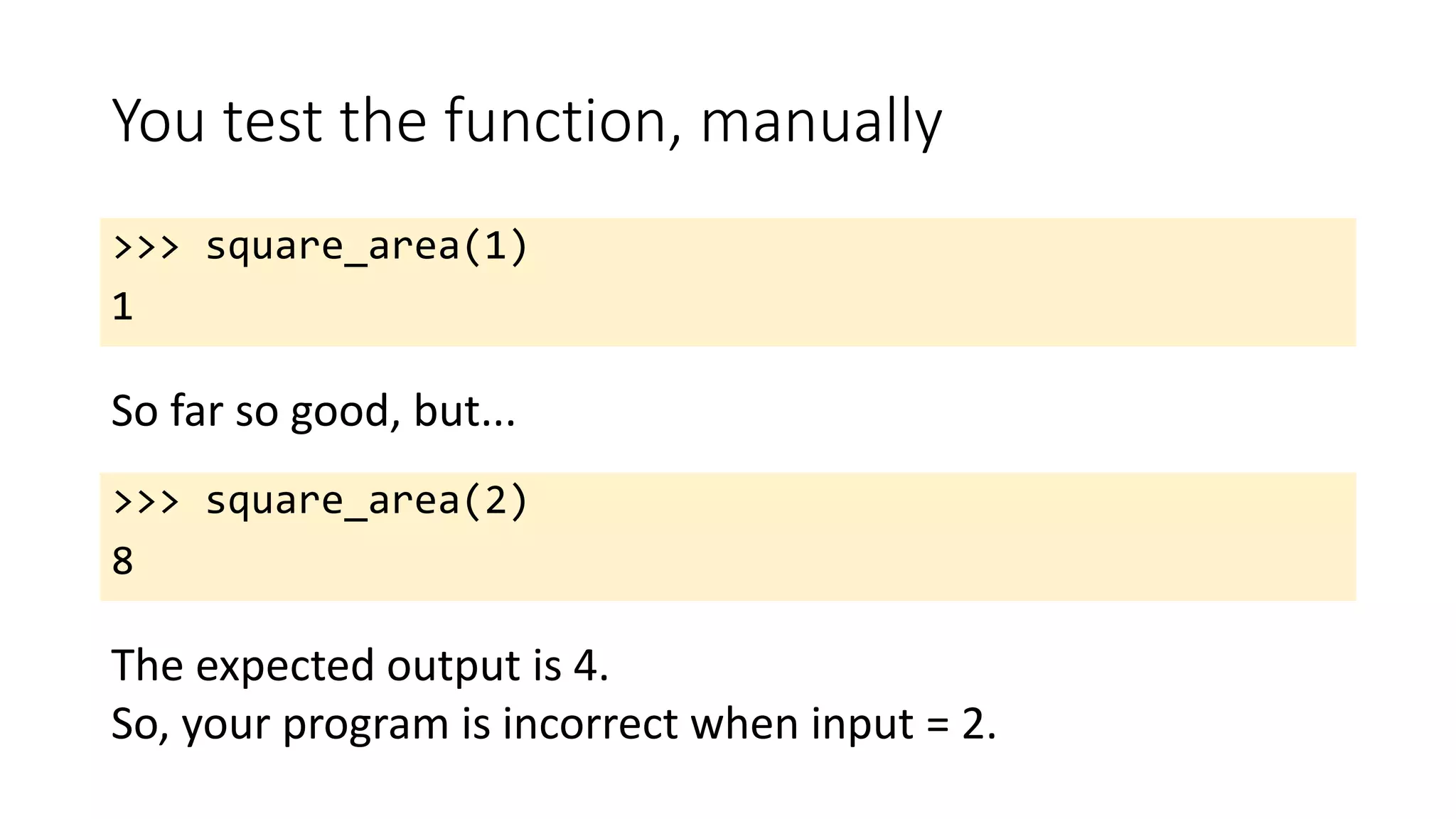 You test the function, manually

>>> square_area(1)
1

So far so good, but...

>>> square_area(2)
8

The expected output is 4.
So, your program is incorrect when input = 2.